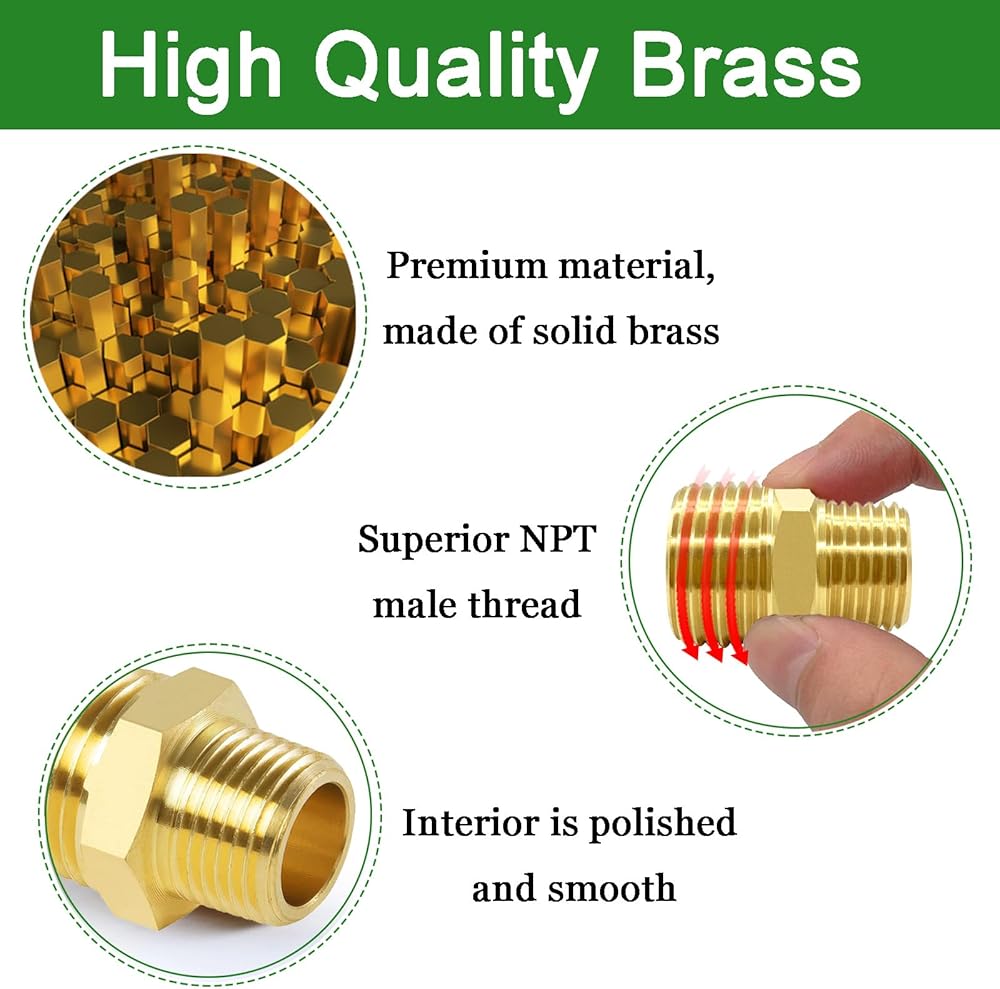 High Quality Brass

Premium material, made of solid brass

Superior NPT male thread

Interior is polished and smooth